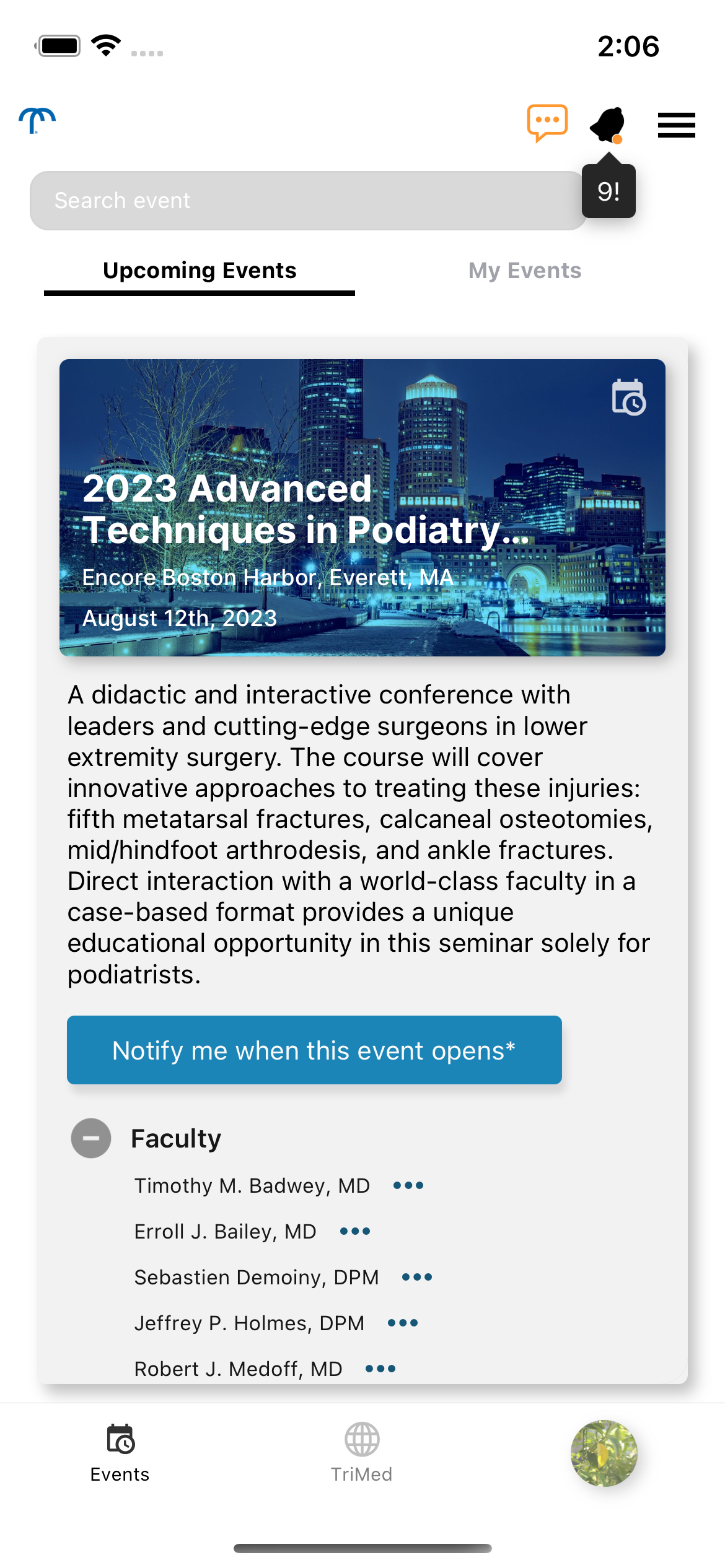 2:06

9!

Search event

Upcoming Events

My Events

2023 Advanced Techniques in Podiatry...

Encore Boston Harbor, Everett, MA

August 12th, 2023

A didactic and interactive conference with leaders and cutting-edge surgeons in lower extremity surgery. The course will cover innovative approaches to treating these injuries: fifth metatarsal fractures, calcaneal osteotomies, mid/hindfoot arthrodesis, and ankle fractures. Direct interaction with a world-class faculty in a case-based format provides a unique educational opportunity in this seminar solely for podiatrists.

Notify me when this event opens*

Faculty

Timothy M. Badwey, MD •••

Erroll J. Bailey, MD •••

Sebastien Demoiny, DPM •••

Jeffrey P. Holmes, DPM •••

Robert J. Medoff, MD •••

Events

TriMed